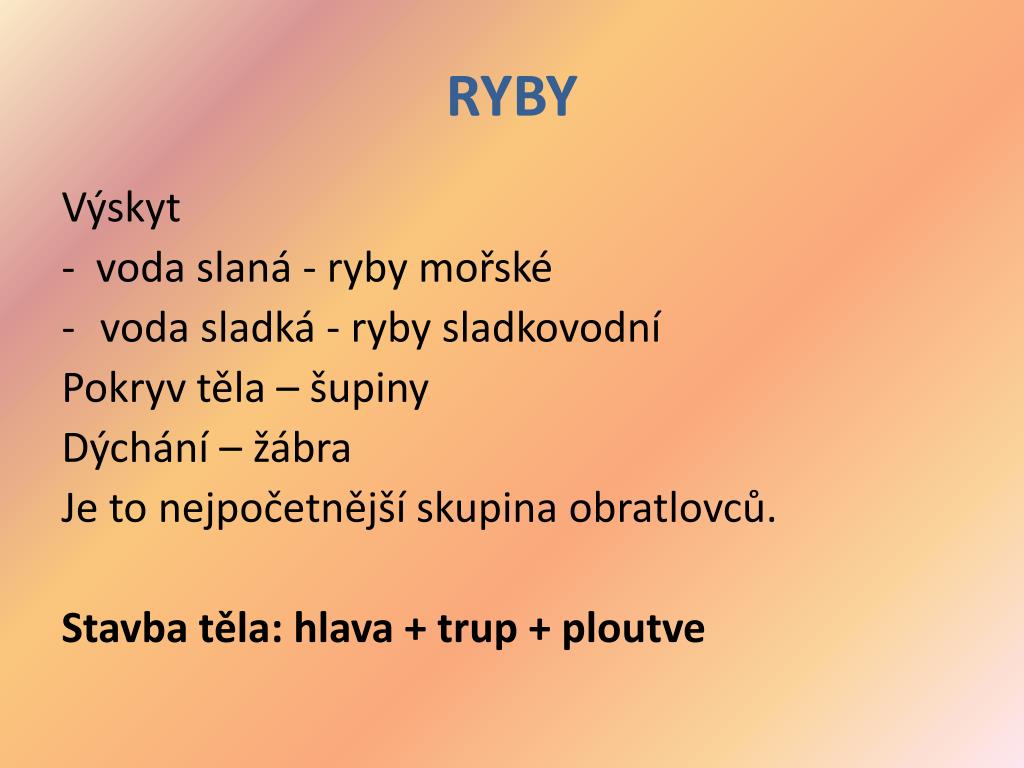 RYBY

Výskyt
- voda slaná - ryby mořské
- voda sladká - ryby sladkovodní
Pokryv těla – šupiny
Dýchání – žábra
Je to nejpočetnější skupina obratlovců.

Stavba těla: hlava + trup + ploutve